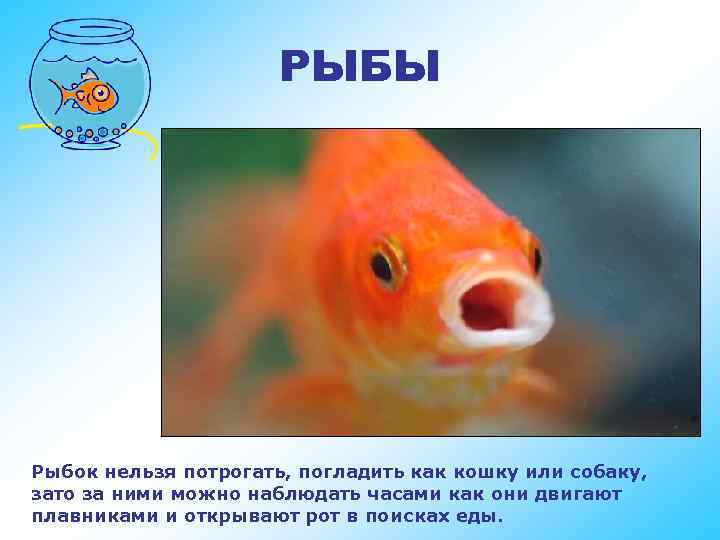 РЫБЫ

Рыбок нельзя потрогать, погладить как кошку или собаку, зато за ними можно наблюдать часами как они двигают плавниками и открывают рот в поисках еды.